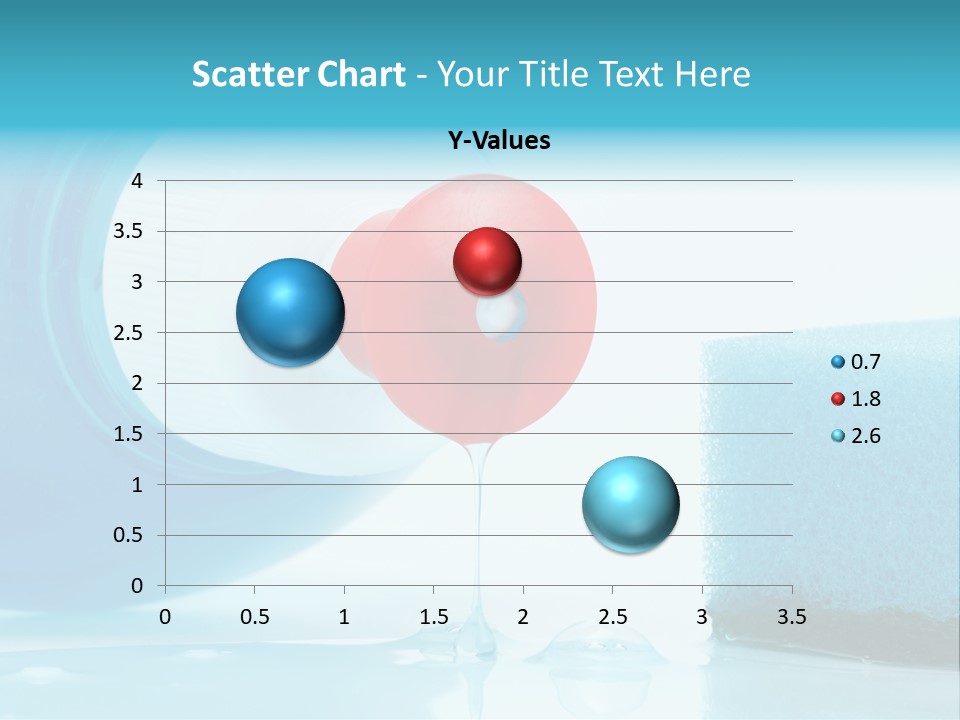 Scatter Chart - Your Title Text Here

Y-Values

4
3.5
3
2.5
2
1.5
1
0.5
0

0 0.5 1 1.5 2 2.5 3 3.5

0.7
1.8
2.6